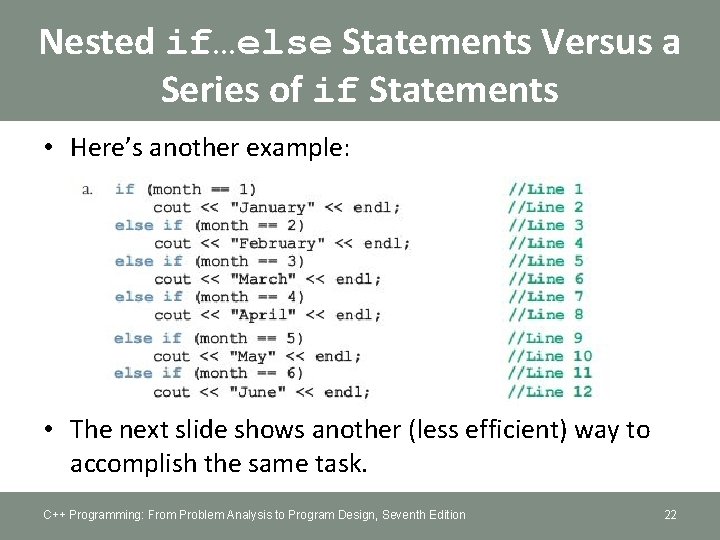 Nested if…else Statements Versus a Series of if Statements

• Here's another example:

a. if (month == 1) //Line 1
cout << "January" << endl; //Line 2
else if (month == 2) //Line 3
cout << "February" << endl; //Line 4
else if (month == 3) //Line 5
cout << "March" << endl; //Line 6
else if (month == 4) //Line 7
cout << "April" << endl; //Line 8
else if (month == 5) //Line 9
cout << "May" << endl; //Line 10
else if (month == 6) //Line 11
cout << "June" << endl; //Line 12

• The next slide shows another (less efficient) way to accomplish the same task.

C++ Programming: From Problem Analysis to Program Design, Seventh Edition

22